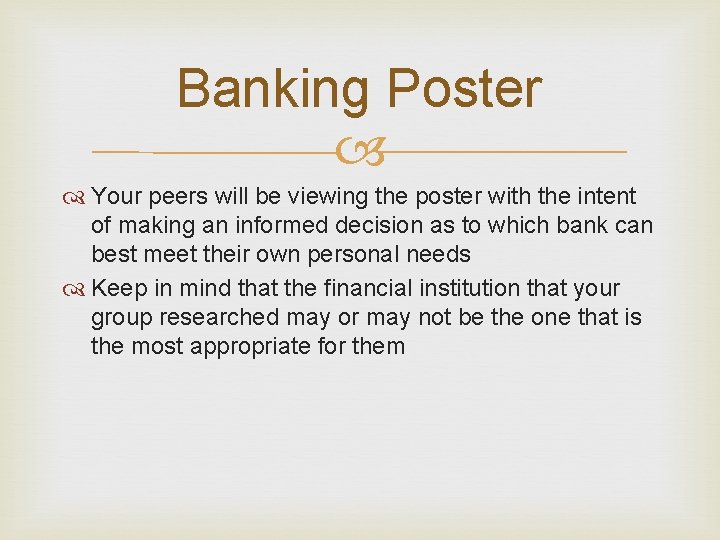 Banking Poster

Your peers will be viewing the poster with the intent of making an informed decision as to which bank can best meet their own personal needs

Keep in mind that the financial institution that your group researched may or may not be the one that is the most appropriate for them